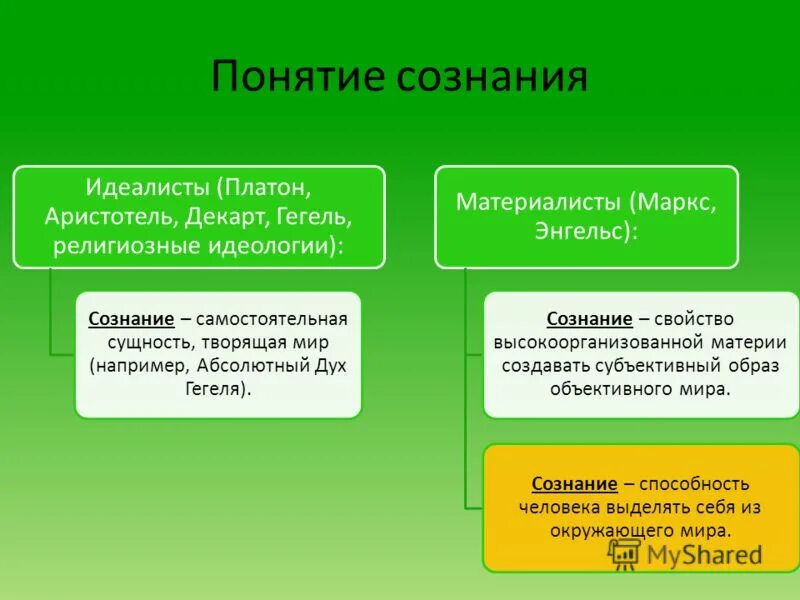 Понятие сознания

Идеалисты (Платон, Аристотель, Декарт, Гегель, религиозные идеологии):

Сознание – самостоятельная сущность, творящая мир (например, Абсолютный Дух Гегеля).

Материалисты (Маркс, Энгельс):

Сознание – свойство высокоорганизованной материи создавать субъективный образ объективного мира.

Сознание – способность человека выделять себя из окружающего мира.

MyShared